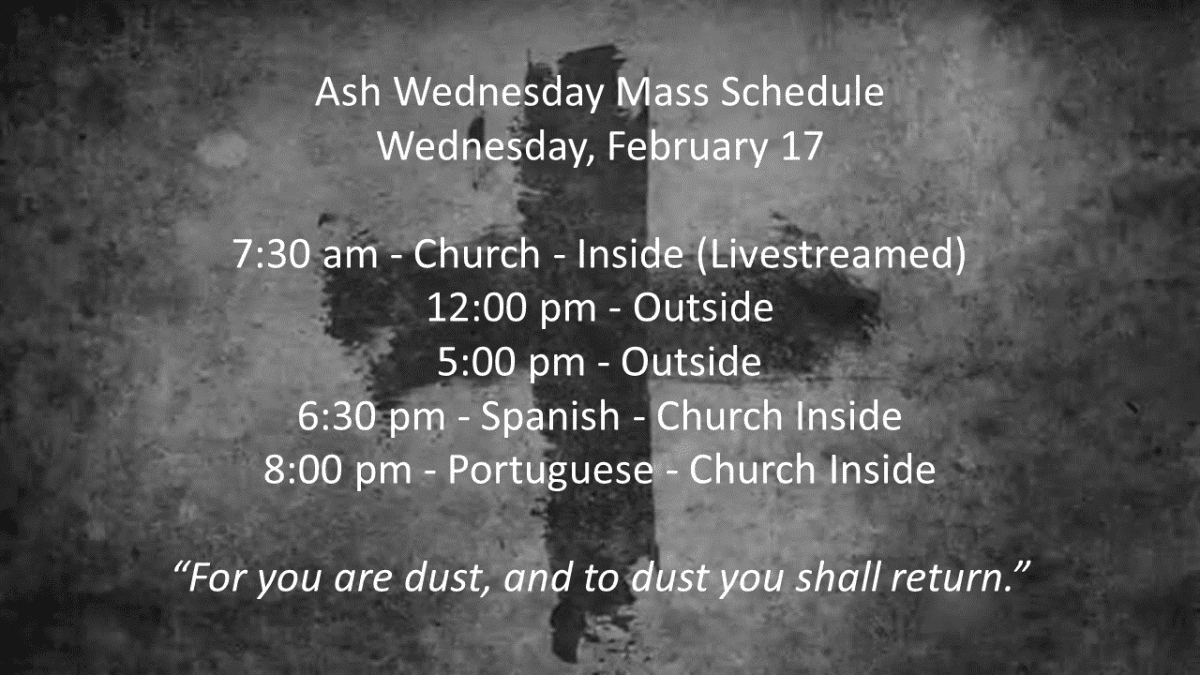 Ash Wednesday Mass Schedule
Wednesday, February 17

7:30 am - Church - Inside (Livestreamed)
12:00 pm - Outside
5:00 pm - Outside
6:30 pm - Spanish - Church Inside
8:00 pm - Portuguese - Church Inside

“For you are dust, and to dust you shall return.”